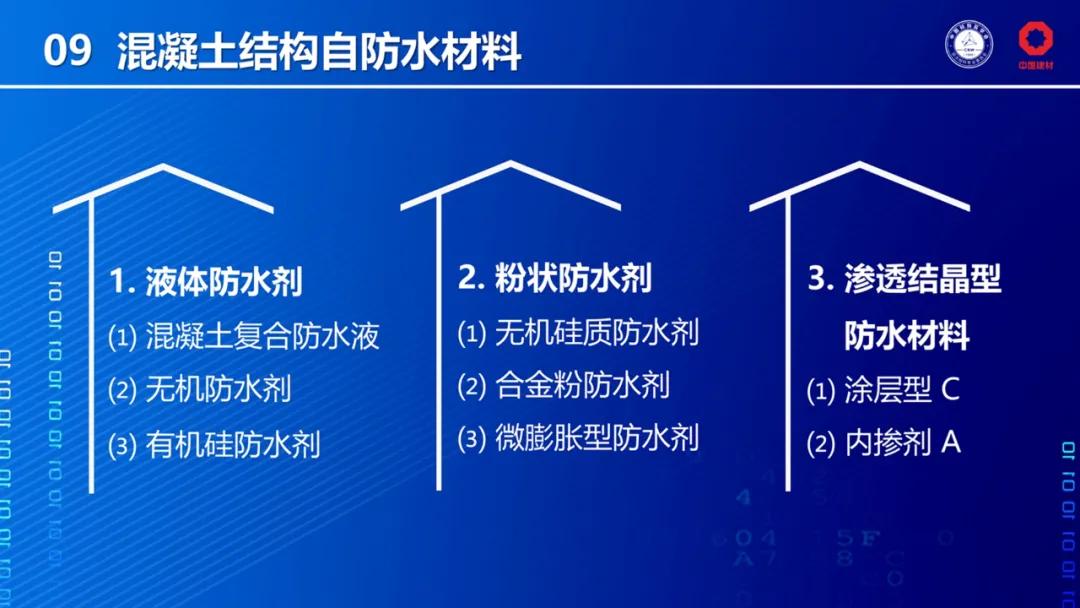 09 混凝土结构自防水材料

中国建材

1. 液体防水剂
(1) 混凝土复合防水液
(2) 无机防水剂
(3) 有机硅防水剂

2. 粉状防水剂
(1) 无机硅质防水剂
(2) 合金粉防水剂
(3) 微膨胀型防水剂

3. 渗透结晶型防水材料
(1) 涂层型 C
(2) 内掺剂 A